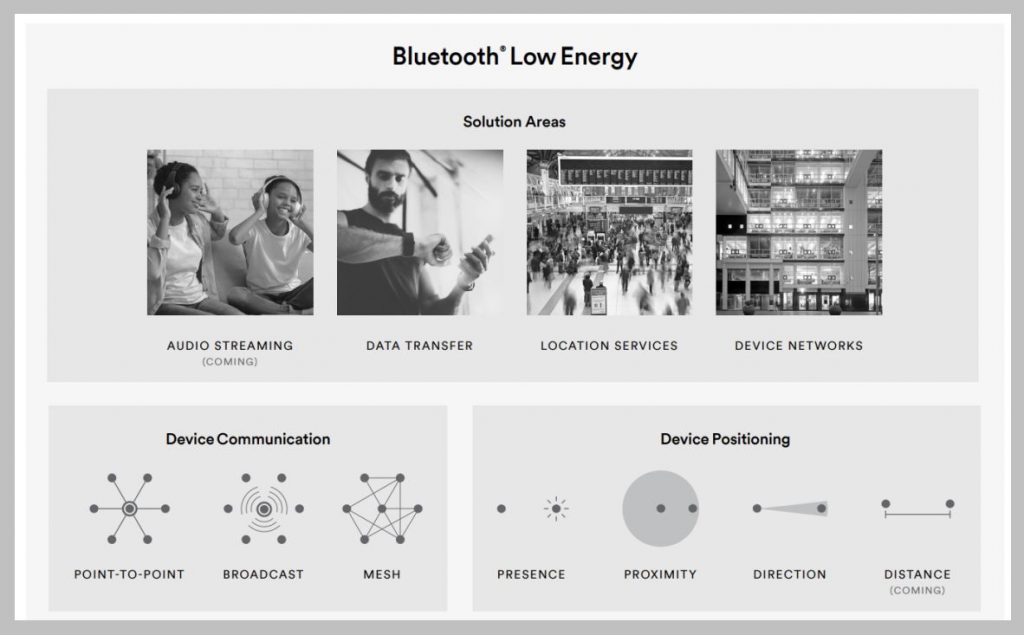 Bluetooth® Low Energy

Solution Areas

AUDIO STREAMING
(COMING)

DATA TRANSFER

LOCATION SERVICES

DEVICE NETWORKS

Device Communication

POINT-TO-POINT

BROADCAST

MESH

Device Positioning

PRESENCE

PROXIMITY

DIRECTION

DISTANCE
(COMING)